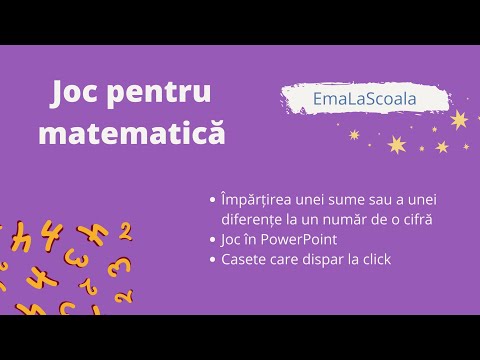 Joc pentru matematică

EmaLaScoala

• Împărțirea unei sume sau a unei diferențe la un număr de o cifră
• Joc în PowerPoint
• Casete care dispar la click